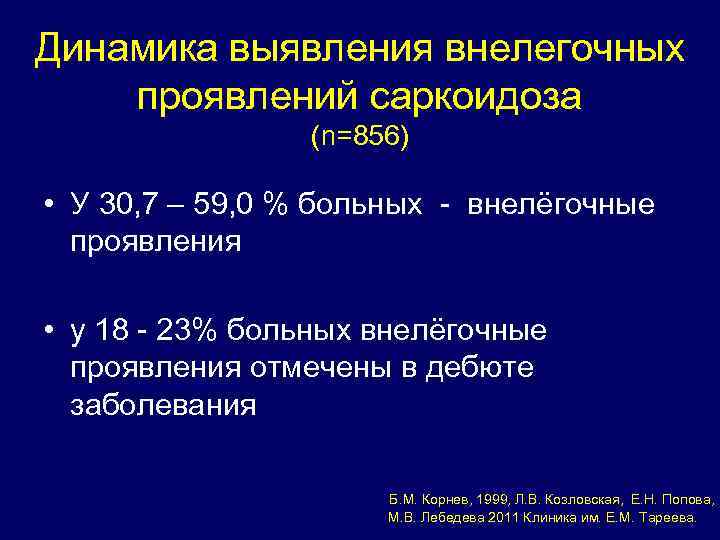 Динамика выявления внелегочных проявлений саркоидоза
(n=856)

• У 30,7 – 59,0 % больных - внелёгочные проявления

• у 18 - 23% больных внелёгочные проявления отмечены в дебюте заболевания

Б.М. Корнев, 1999, Л.В. Козловская, Е.Н. Попова, М.В. Лебедева 2011 Клиника им. Е.М. Тареева.